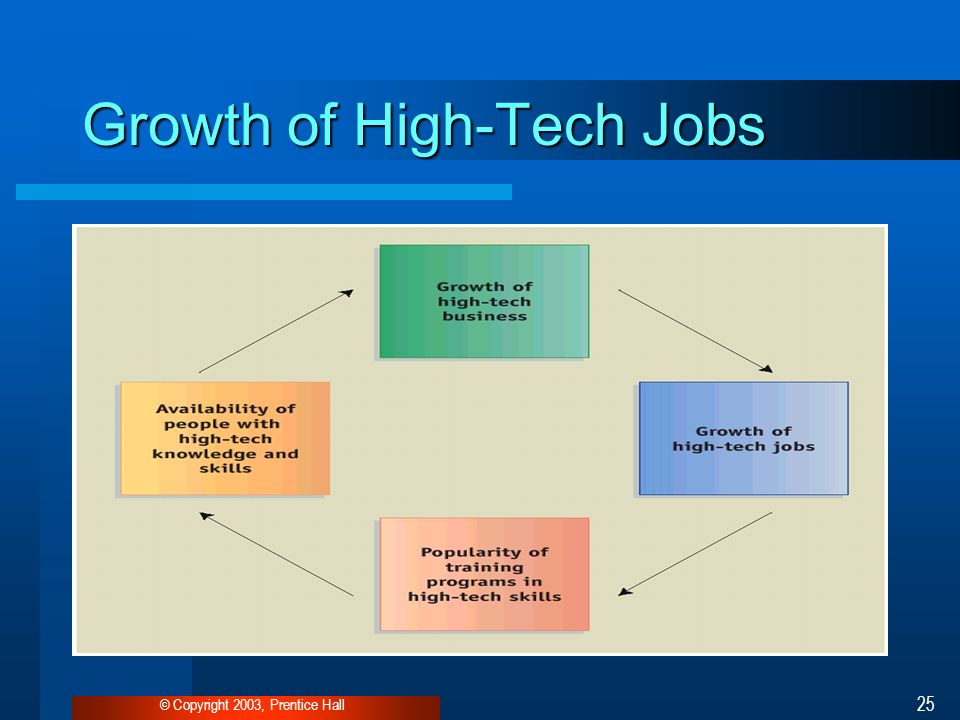 Growth of High-Tech Jobs

Growth of high-tech business

Growth of high-tech jobs

Popularity of training programs in high-tech skills

Availability of people with high-tech knowledge and skills

© Copyright 2003, Prentice Hall

25